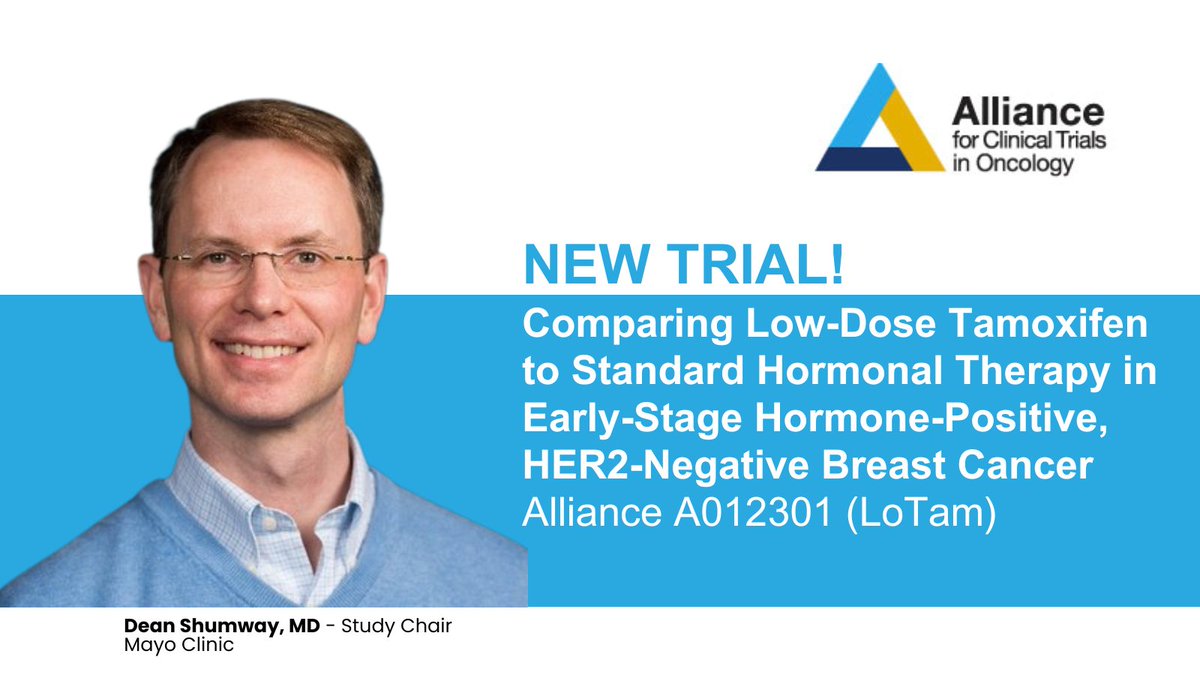 Alliance
for Clinical Trials
in Oncology

NEW TRIAL!

Comparing Low-Dose Tamoxifen to Standard Hormonal Therapy in Early-Stage Hormone-Positive, HER2-Negative Breast Cancer
Alliance A012301 (LoTam)

Dean Shumway, MD - Study Chair
Mayo Clinic